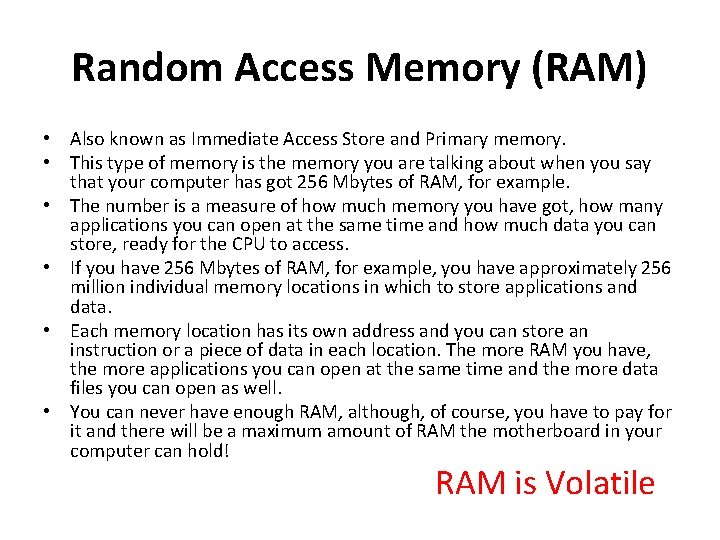 Random Access Memory (RAM)

• Also known as Immediate Access Store and Primary memory.
• This type of memory is the memory you are talking about when you say that your computer has got 256 Mbytes of RAM, for example.
• The number is a measure of how much memory you have got, how many applications you can open at the same time and how much data you can store, ready for the CPU to access.
• If you have 256 Mbytes of RAM, for example, you have approximately 256 million individual memory locations in which to store applications and data.
• Each memory location has its own address and you can store an instruction or a piece of data in each location. The more RAM you have, the more applications you can open at the same time and the more data files you can open as well.
• You can never have enough RAM, although, of course, you have to pay for it and there will be a maximum amount of RAM the motherboard in your computer can hold!

RAM is Volatile